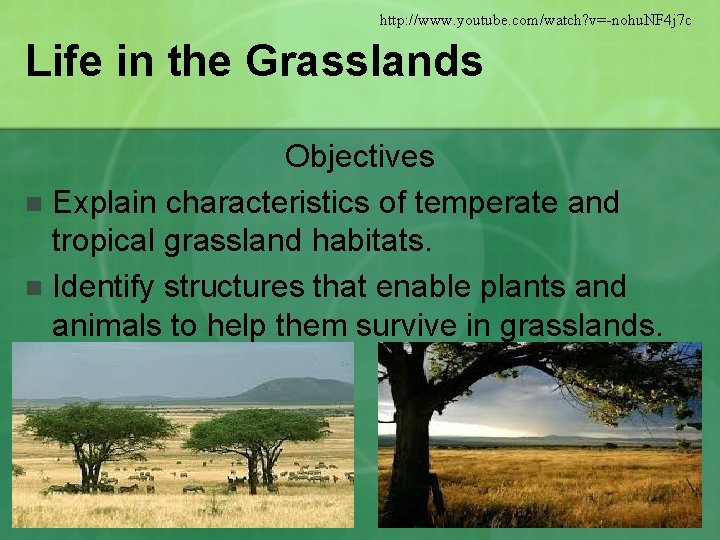 http://www.youtube.com/watch?v=-nohuNF4j7c

Life in the Grasslands

Objectives

■ Explain characteristics of temperate and tropical grassland habitats.

■ Identify structures that enable plants and animals to help them survive in grasslands.